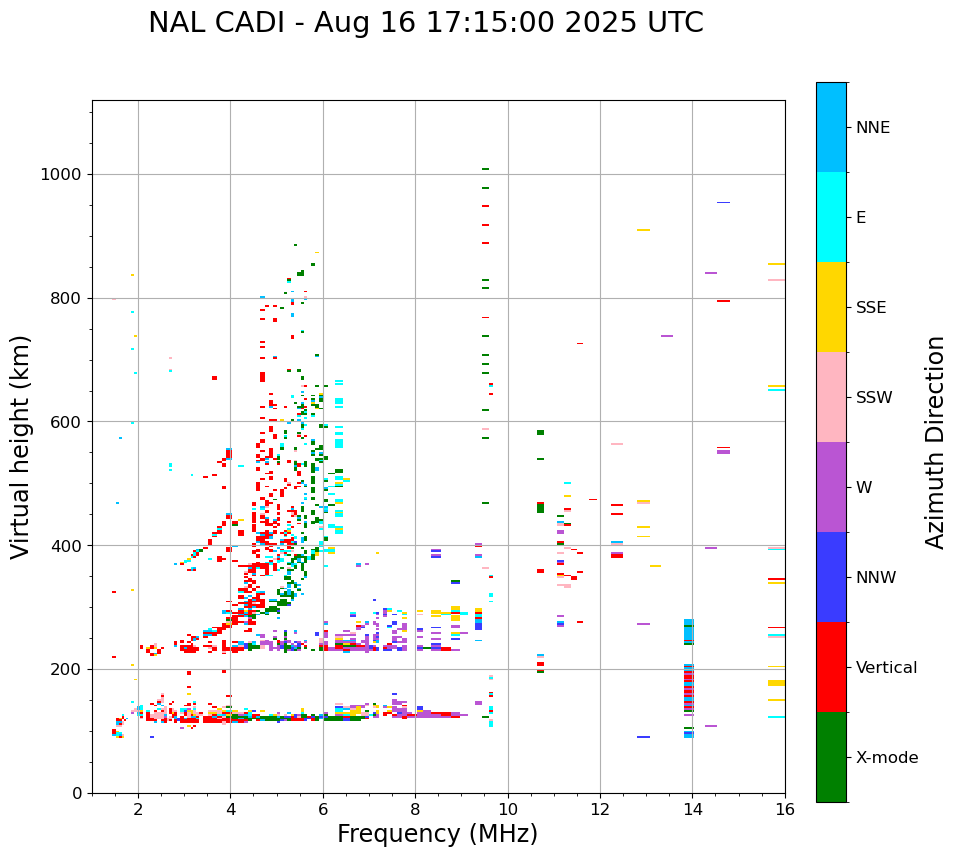 NAL CADI - Aug 16 17:15:00 2025 UTC

Virtual height (km)

1000
800
600
400
200
0

2
4
6
8
10
12
14
16

Frequency (MHz)

NNE
E
SSE
SSW
W
NNW
Vertical
X-mode

Azimuth Direction